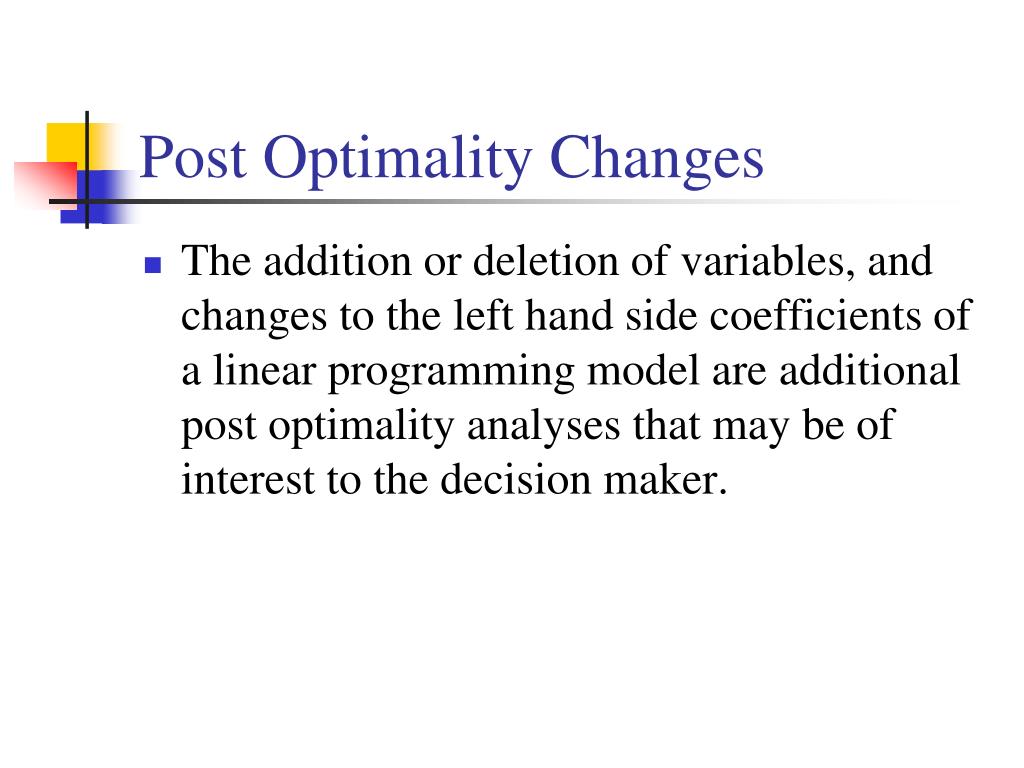 Post Optimality Changes

The addition or deletion of variables, and changes to the left hand side coefficients of a linear programming model are additional post optimality analyses that may be of interest to the decision maker.